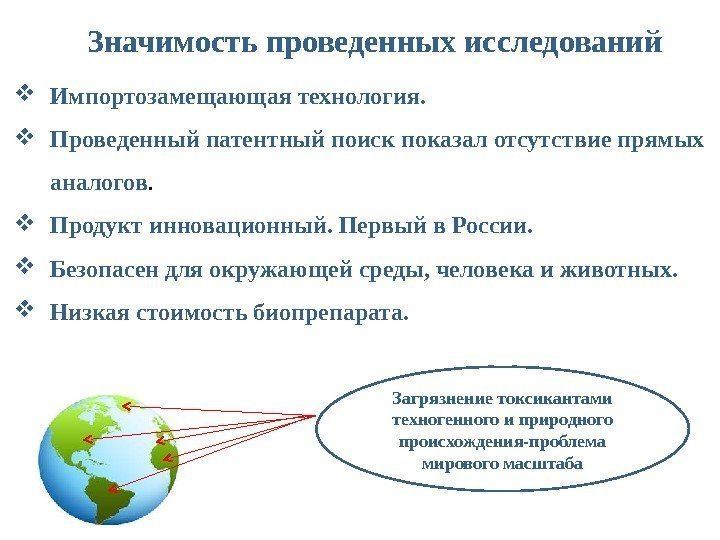 Значимость проведенных исследований

❖ Импортозамещающая технология.

❖ Проведенный патентный поиск показал отсутствие прямых аналогов.

❖ Продукт инновационный. Первый в России.

❖ Безопасен для окружающей среды, человека и животных.

❖ Низкая стоимость биопрепарата.

Загрязнение токсикантами техногенного и природного происхождения-проблема мирового масштаба